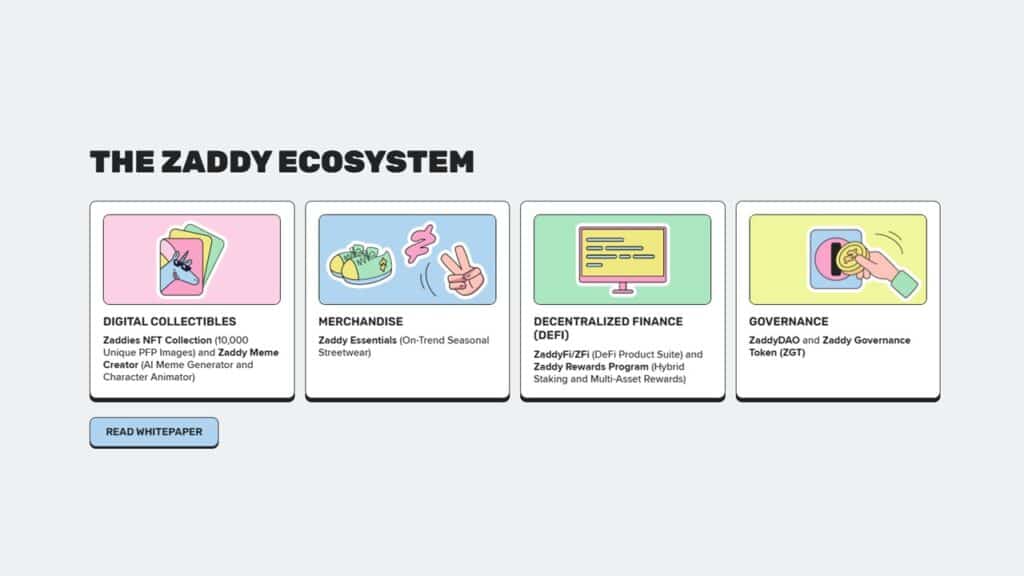 THE ZADDY ECOSYSTEM

DIGITAL COLLECTIBLES

Zaddies NFT Collection (10,000 Unique PFP Images) and Zaddy Meme Creator (AI Meme Generator and Character Animator)

MERCHANDISE

Zaddy Essentials (On-Trend Seasonal Streetwear)

DECENTRALIZED FINANCE (DEFI)

ZaddyFi/ZFi (DeFi Product Suite) and Zaddy Rewards Program (Hybrid Staking and Multi-Asset Rewards)

GOVERNANCE

ZaddyDAO and Zaddy Governance Token (ZGT)

READ WHITEPAPER